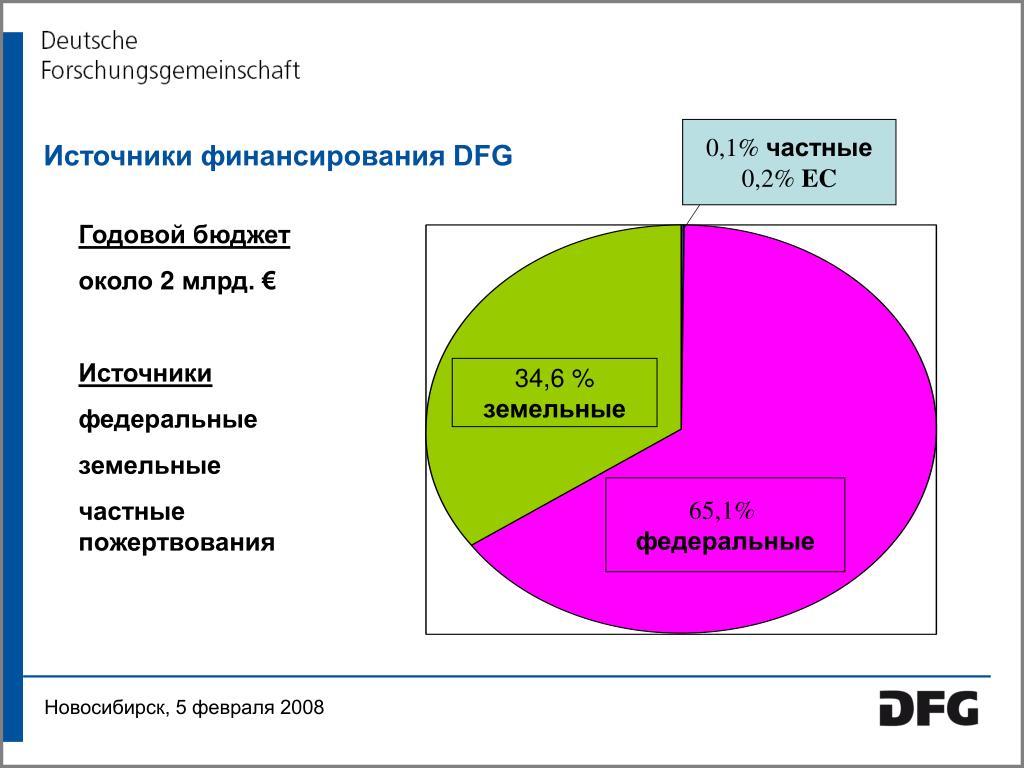 Deutsche
Forschungsgemeinschaft

Источники финансирования DFG

Годовой бюджет

около 2 млрд. €

Источники

федеральные

земельные

частные пожертвования

0,1% частные
0,2% ЕС

34,6 %
земельные

65,1%
федеральные

Новосибирск, 5 февраля 2008

DFG